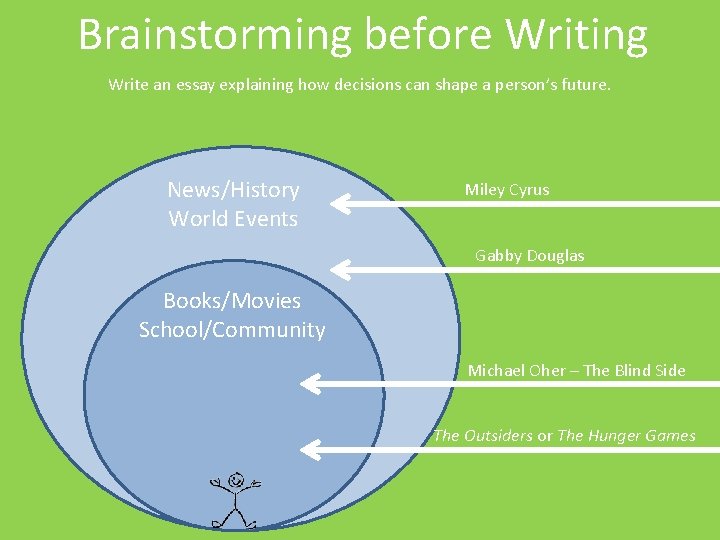 Brainstorming before Writing

Write an essay explaining how decisions can shape a person's future.

News/History
World Events

Books/Movies
School/Community

Miley Cyrus

Gabby Douglas

Michael Oher – The Blind Side

The Outsiders or The Hunger Games